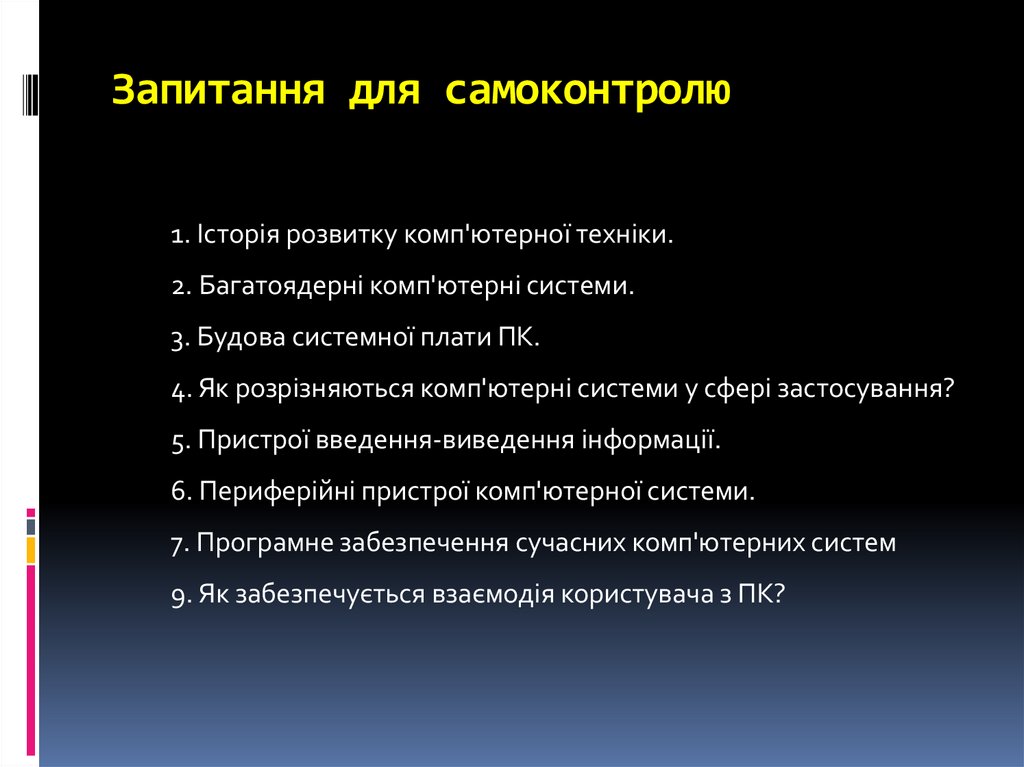 Запитання для самоконтролю

1. Історія розвитку комп'ютерної техніки.

2. Багатоядерні комп'ютерні системи.

3. Будова системної плати ПК.

4. Як розрізняються комп'ютерні системи у сфері застосування?

5. Пристрої введення-виведення інформації.

6. Периферійні пристрої комп'ютерної системи.

7. Програмне забезпечення сучасних комп'ютерних систем

9. Як забезпечується взаємодія користувача з ПК?